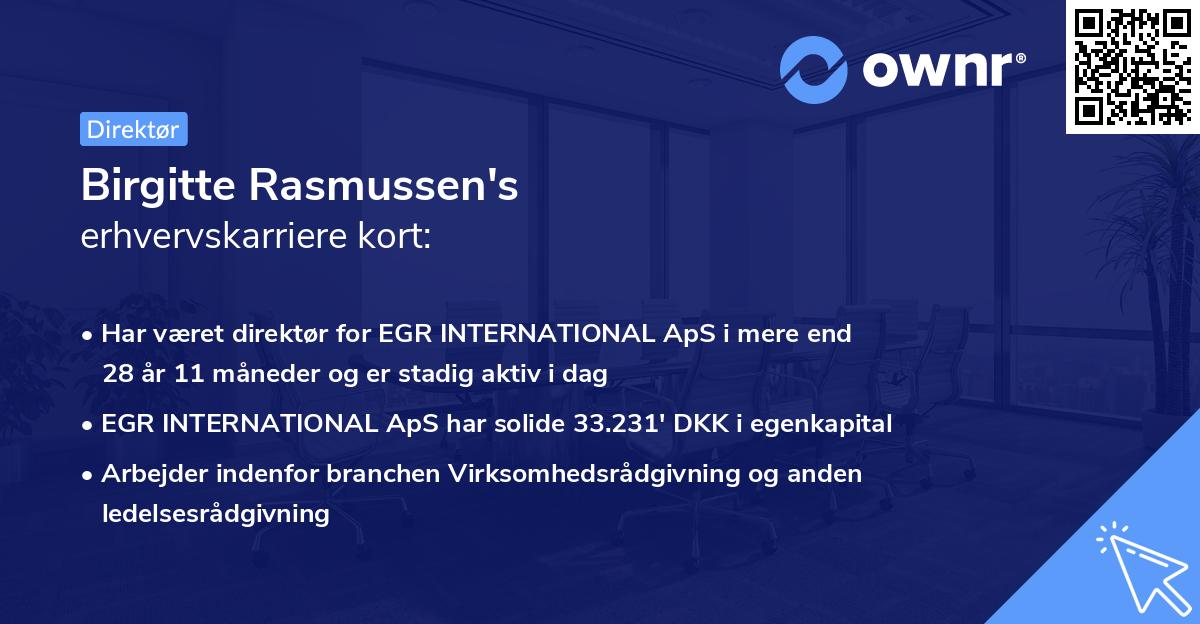 ownr®

Direktør

Birgitte Rasmussen's
erhvervskarriere kort:

• Har været direktør for EGR INTERNATIONAL ApS i mere end 28 år 11 måneder og er stadig aktiv i dag
• EGR INTERNATIONAL ApS har solide 33.231' DKK i egenkapital
• Arbejder indenfor branchen Virksomhedsrådgivning og anden ledelsesrådgivning